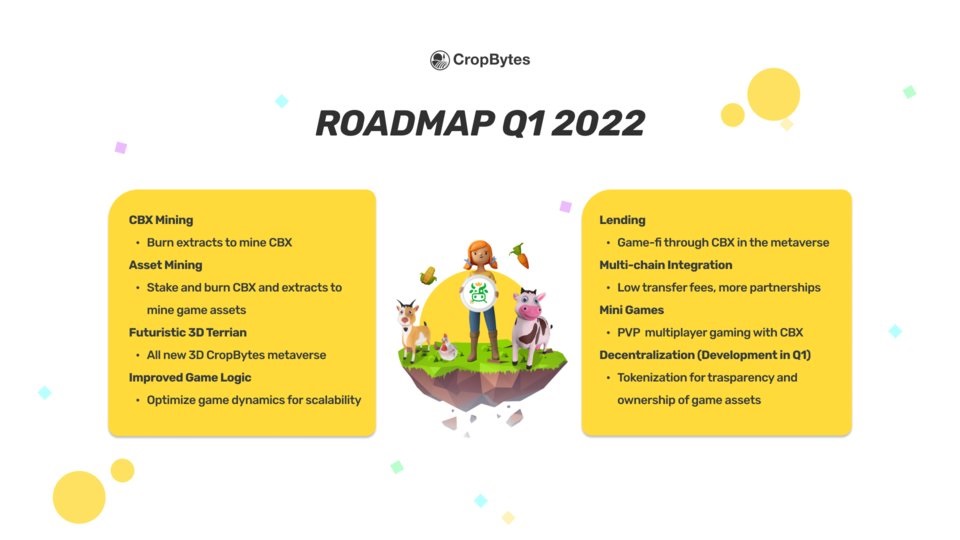 CropBytes

ROADMAP Q1 2022

CBX Mining
• Burn extracts to mine CBX
Asset Mining
• Stake and burn CBX and extracts to mine game assets
Futuristic 3D Terrian
• All new 3D CropBytes metaverse
Improved Game Logic
• Optimize game dynamics for scalability

Lending
• Game-fi through CBX in the metaverse
Multi-chain Integration
• Low transfer fees, more partnerships
Mini Games
• PVP multiplayer gaming with CBX
Decentralization (Development in Q1)
• Tokenization for trasparency and ownership of game assets